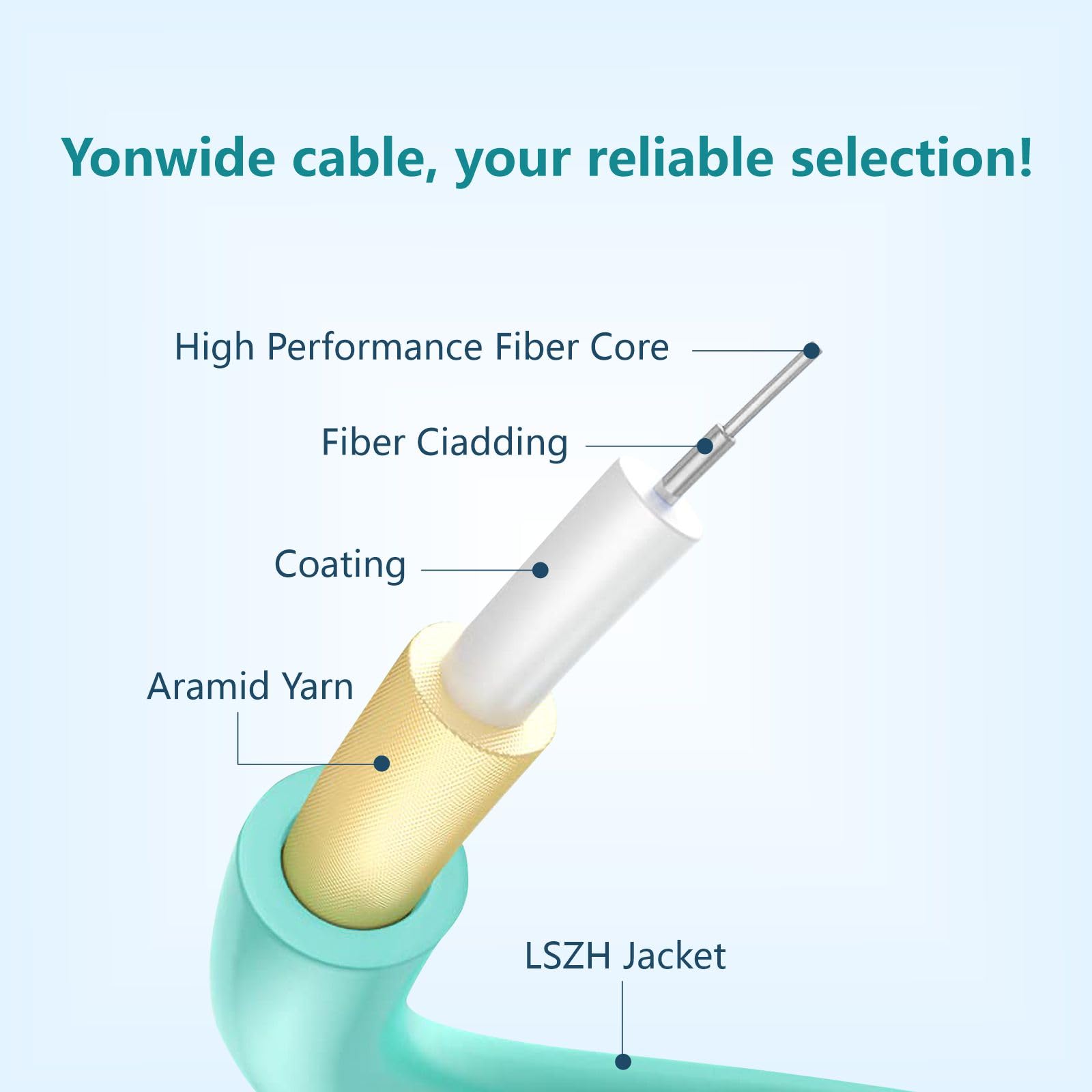 Yonwide cable, your reliable selection!

High Performance Fiber Core

Fiber Ciadding

Coating

Aramid Yarn

LSZH Jacket